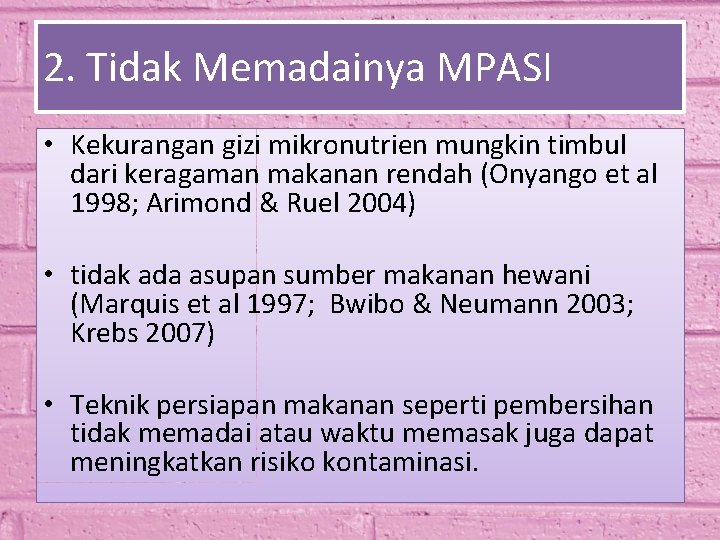 2. Tidak Memadainya MPASI

• Kekurangan gizi mikronutrien mungkin timbul dari keragaman makanan rendah (Onyango et al 1998; Arimond & Ruel 2004)

• tidak ada asupan sumber makanan hewani (Marquis et al 1997;  Bwibo & Neumann 2003; Krebs 2007)

• Teknik persiapan makanan seperti pembersihan tidak memadai atau waktu memasak juga dapat meningkatkan risiko kontaminasi.